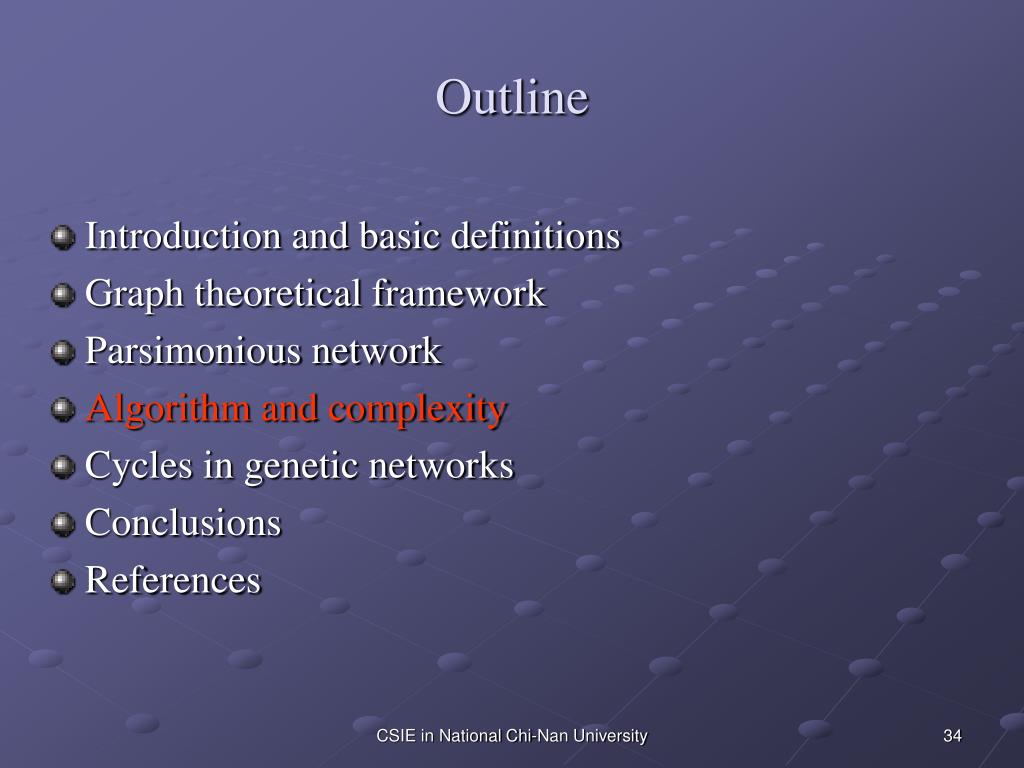 Outline

Introduction and basic definitions
Graph theoretical framework
Parsimonious network
Algorithm and complexity
Cycles in genetic networks
Conclusions
References

CSIE in National Chi-Nan University

34